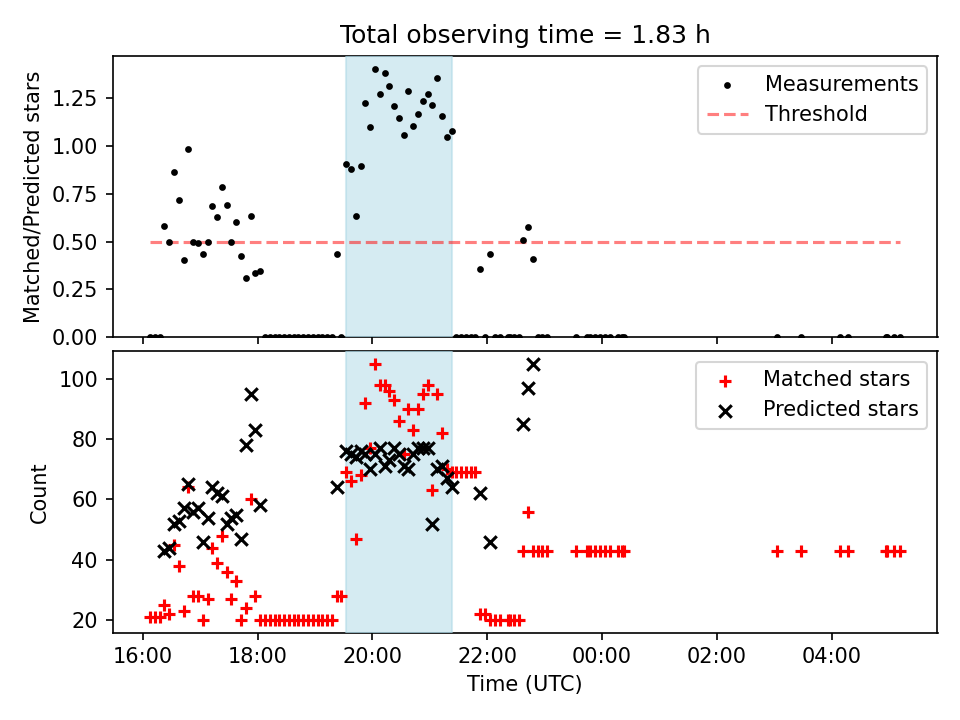 Total observing time = 1.83 h

Matched/Predicted stars

1.25
1.00
0.75
0.50
0.25
0.00

Measurements
Threshold

Count

100
80
60
40
20

Matched stars
Predicted stars

16:00 18:00 20:00 22:00 00:00 02:00 04:00

Time (UTC)